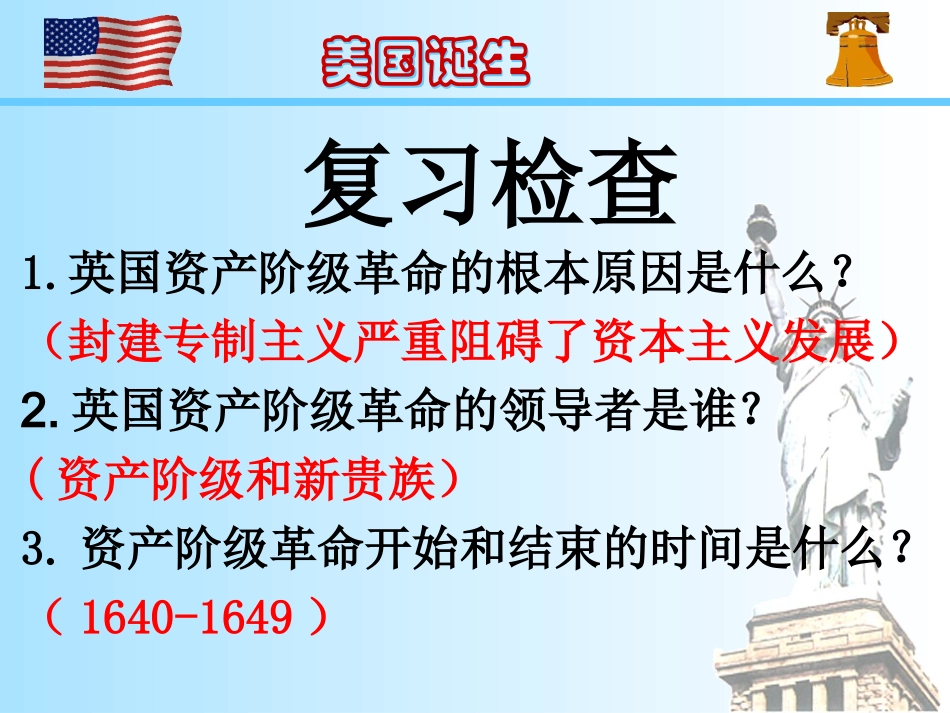 美国诞生

复习检查

1.英国资产阶级革命的根本原因是什么？

（封建专制主义严重阻碍了资本主义发展）

2.英国资产阶级革命的领导者是谁？

（资产阶级和新贵族）

3. 资产阶级革命开始和结束的时间是什么？

（ 1640-1649 ）